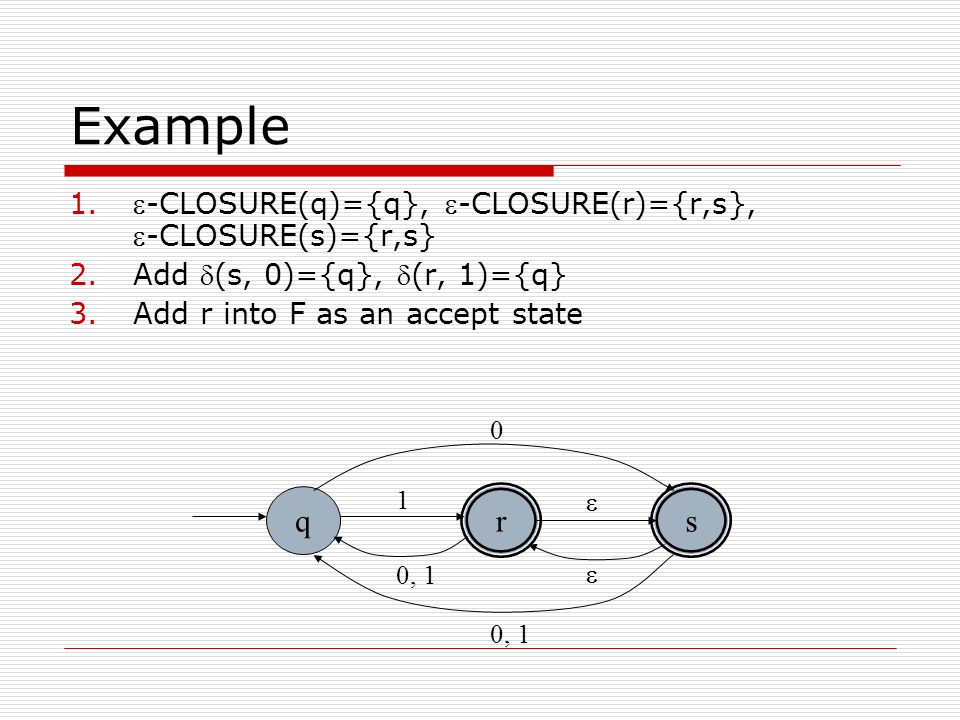 Example

1. $\varepsilon$-CLOSURE(q)={q}, $\varepsilon$-CLOSURE(r)={r,s}, $\varepsilon$-CLOSURE(s)={r,s}
2. Add $\delta$(s, 0)={q}, $\delta$(r, 1)={q}
3. Add r into F as an accept state

0
1
$\varepsilon$
q
r
s
0, 1
$\varepsilon$
0, 1